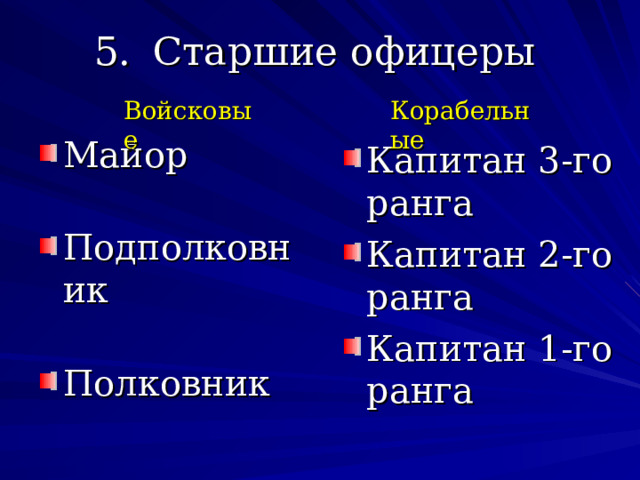 5. Старшие офицеры

Войсковые

Майор

Подполковник

Полковник

Корабельные

Капитан 3-го ранга

Капитан 2-го ранга

Капитан 1-го ранга